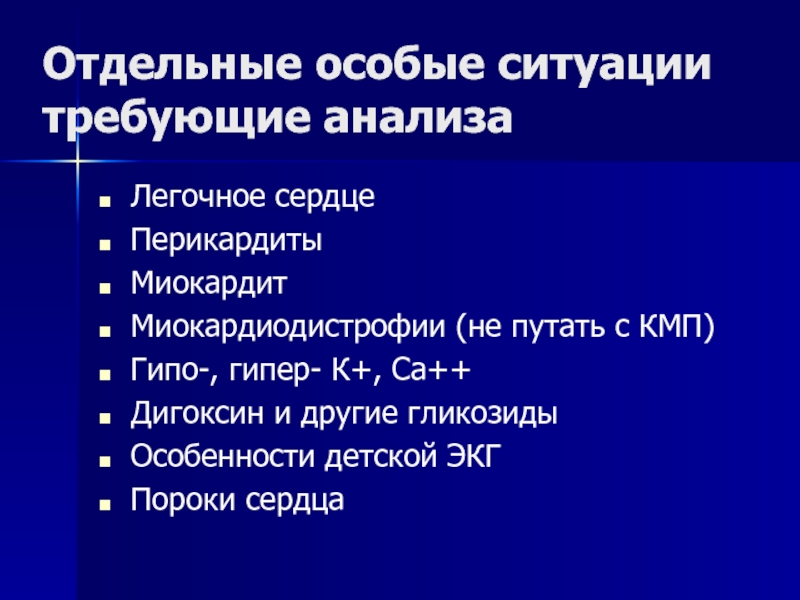 Отдельные особые ситуации требующие анализа

- Легочное сердце
- Перикардиты
- Миокардит
- Миокардиодистрофии (не путать с КМП)
- Гипо-, гипер- К+, Са++
- Дигоксин и другие гликозиды
- Особенности детской ЭКГ
- Пороки сердца